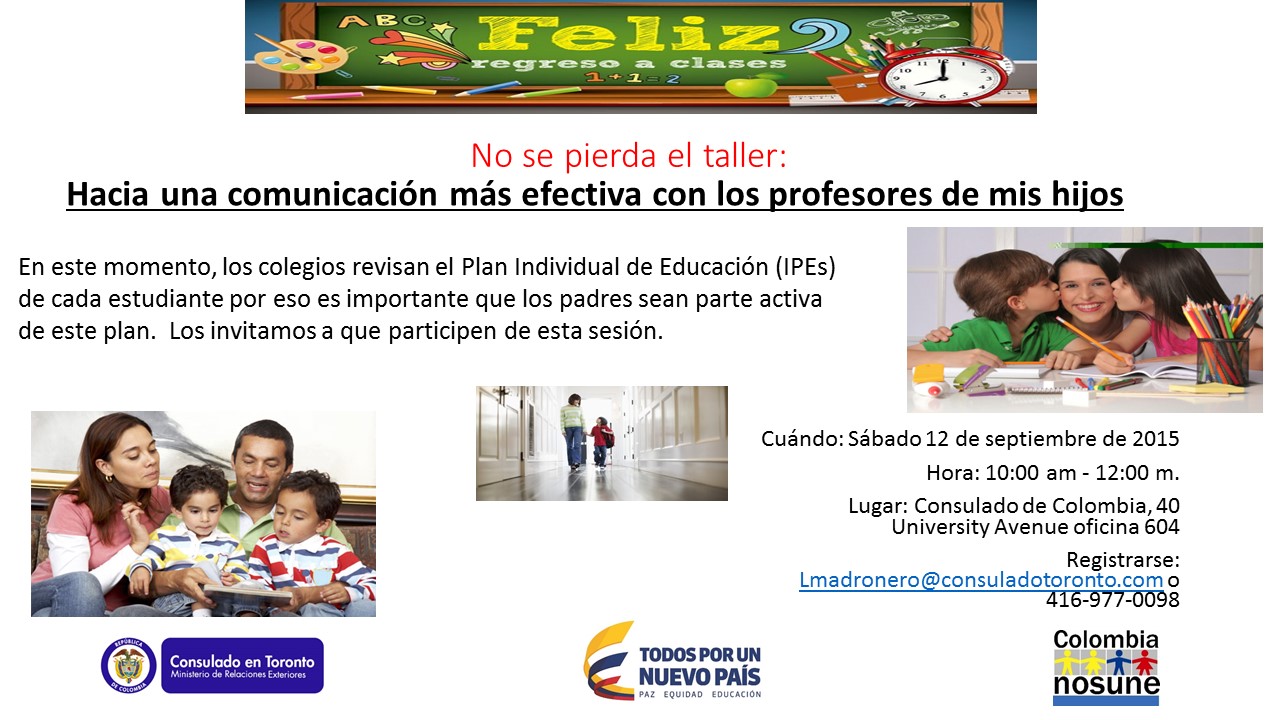 ABC
Feliz
regreso a clases
1+1=2

No se pierda el taller:
Hacia una comunicación más efectiva con los profesores de mis hijos

En este momento, los colegios revisan el Plan Individual de Educación (IPEs) de cada estudiante por eso es importante que los padres sean parte activa de este plan. Los invitamos a que participen de esta sesión.

Cuándo: Sábado 12 de septiembre de 2015

Hora: 10:00 am - 12:00 m.

Lugar: Consulado de Colombia, 40 University Avenue oficina 604

Registrarse: Lmadronero@consuladotoronto.com o 416-977-0098

REPÚBLICA DE COLOMBIA
Consulado en Toronto
Ministerio de Relaciones Exteriores

TODOS POR UN NUEVO PAÍS
PAZ EQUIDAD EDUCACIÓN

Colombia
nosune